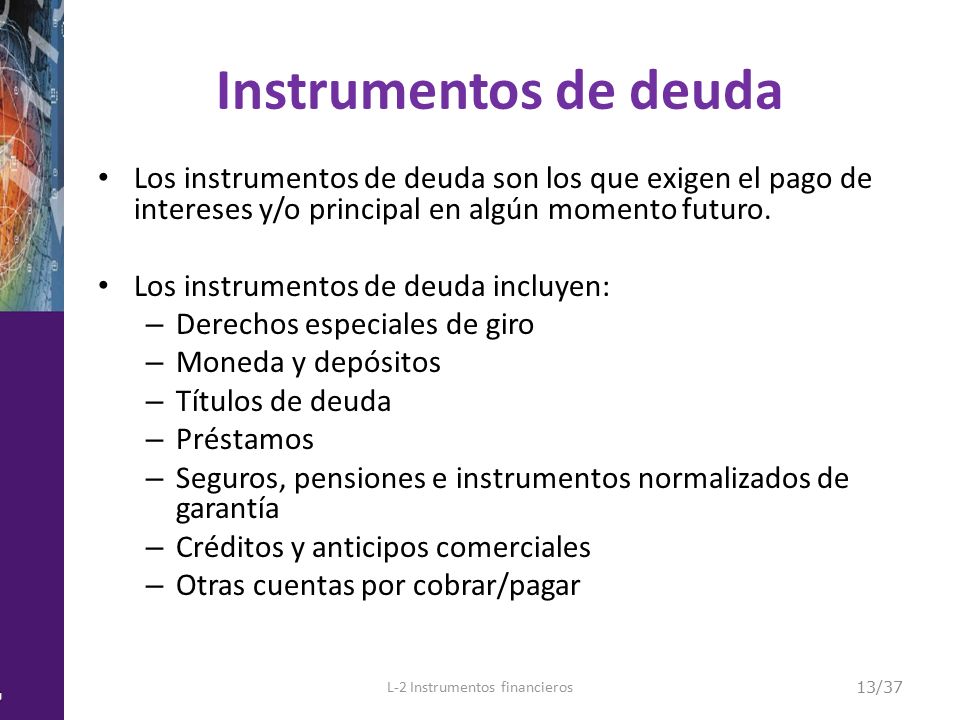 Instrumentos de deuda

• Los instrumentos de deuda son los que exigen el pago de intereses y/o principal en algún momento futuro.

• Los instrumentos de deuda incluyen:
– Derechos especiales de giro
– Moneda y depósitos
– Títulos de deuda
– Préstamos
– Seguros, pensiones e instrumentos normalizados de garantía
– Créditos y anticipos comerciales
– Otras cuentas por cobrar/pagar

L-2 Instrumentos financieros

13/37